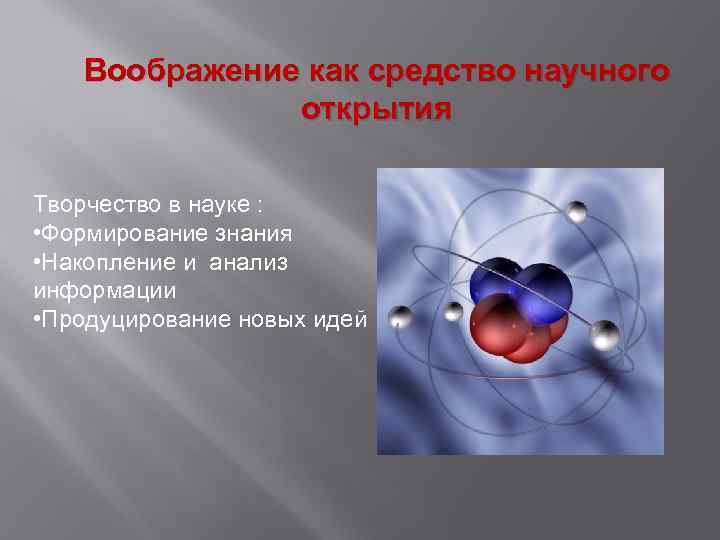 Воображение как средство научного открытия

Творчество в науке :
•Формирование знания
•Накопление и анализ информации
•Продуцирование новых идей